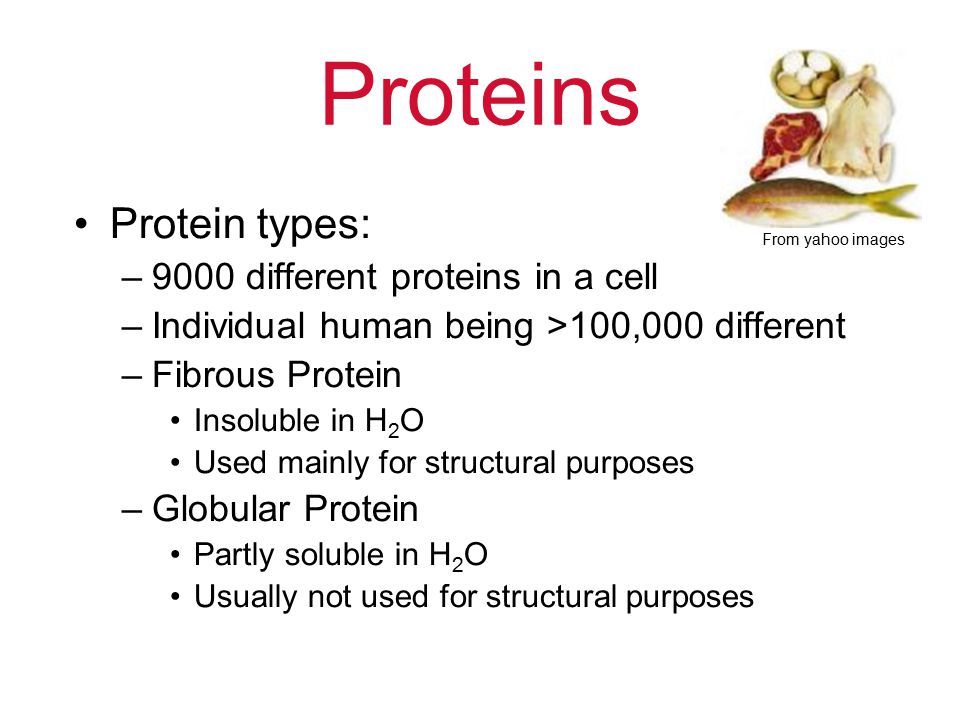 Proteins

From yahoo images

• Protein types:
– 9000 different proteins in a cell
– Individual human being >100,000 different
– Fibrous Protein
• Insoluble in $H_2O$
• Used mainly for structural purposes
– Globular Protein
• Partly soluble in $H_2O$
• Usually not used for structural purposes